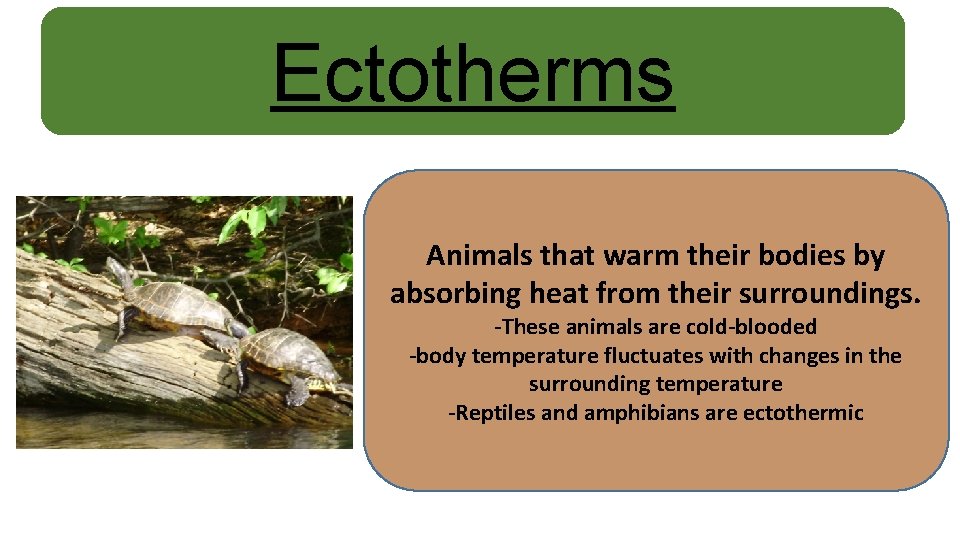 Ectotherms

Animals that warm their bodies by absorbing heat from their surroundings.

-These animals are cold-blooded

-body temperature fluctuates with changes in the surrounding temperature

-Reptiles and amphibians are ectothermic